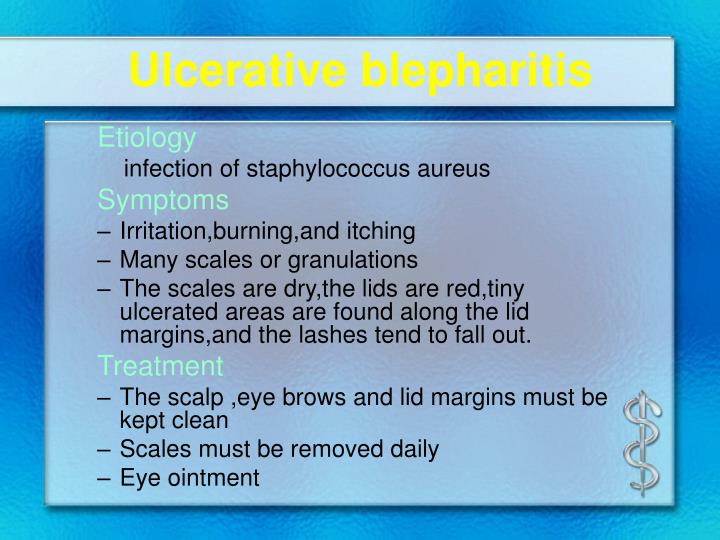 Ulcerative blepharitis

Etiology

infection of staphylococcus aureus

Symptoms

– Irritation,burning,and itching
– Many scales or granulations
– The scales are dry,the lids are red,tiny ulcerated areas are found along the lid margins,and the lashes tend to fall out.

Treatment

– The scalp ,eye brows and lid margins must be kept clean
– Scales must be removed daily
– Eye ointment